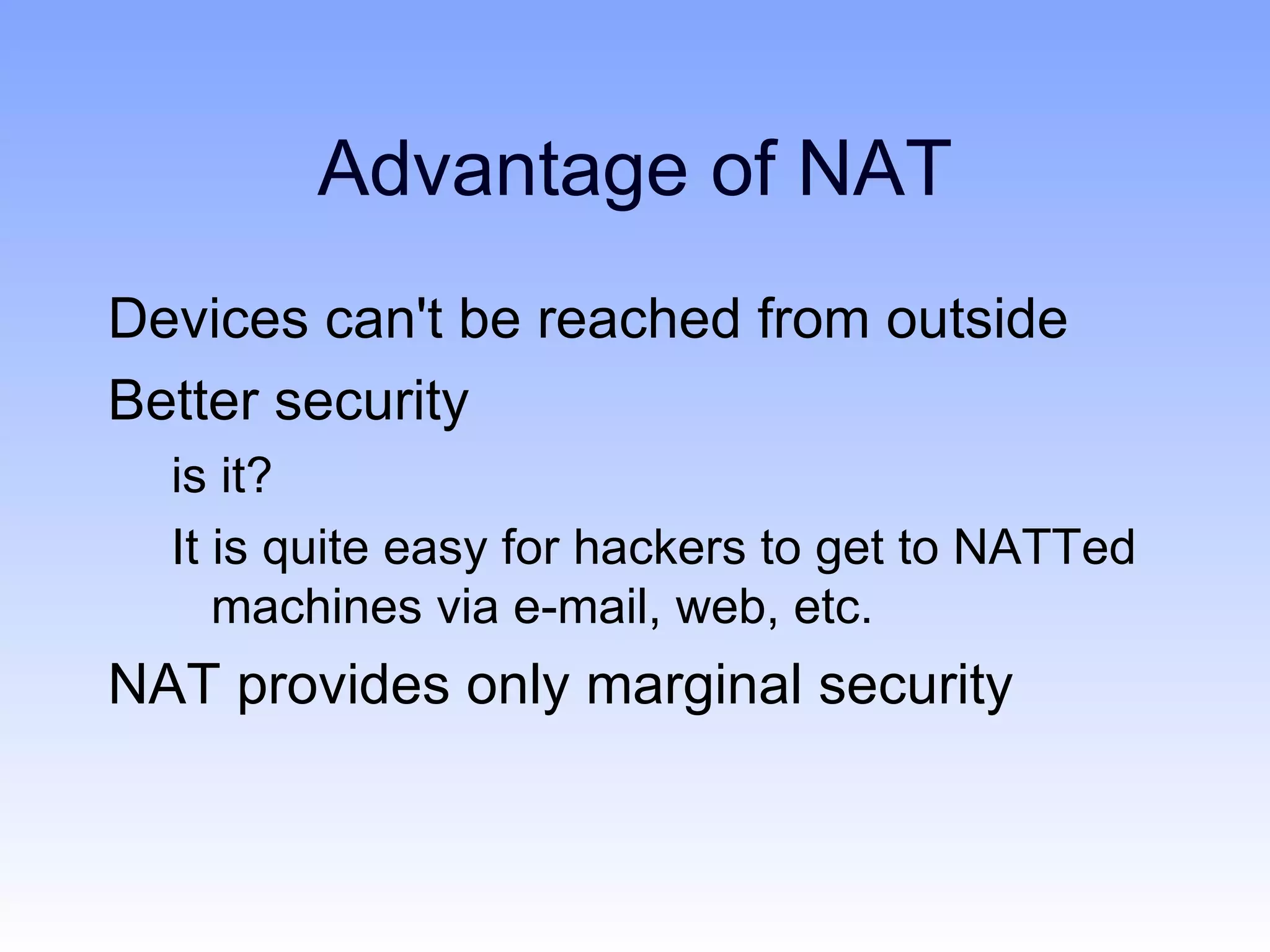 Advantage of NAT

Devices can't be reached from outside

Better security

is it?

It is quite easy for hackers to get to NATTed machines via e-mail, web, etc.

NAT provides only marginal security